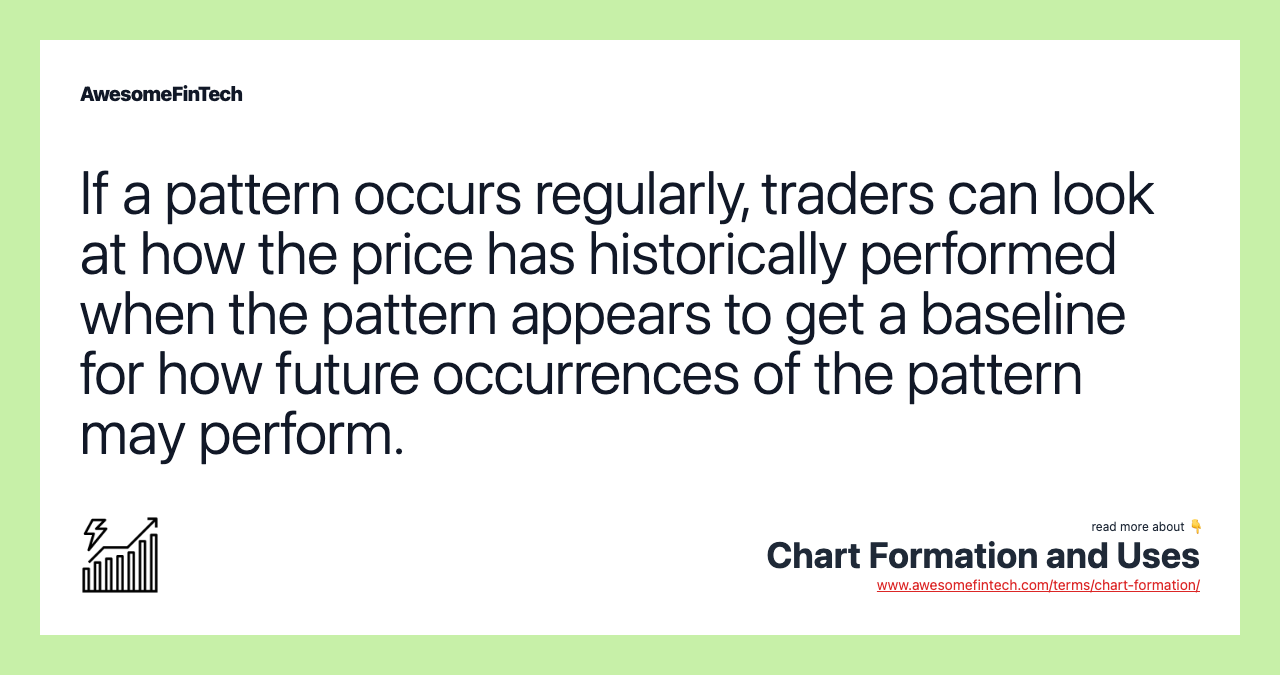 AwesomeFinTech

If a pattern occurs regularly, traders can look at how the price has historically performed when the pattern appears to get a baseline for how future occurrences of the pattern may perform.

read more about 👇
Chart Formation and Uses
www.awesomefintech.com/terms/chart-formation/